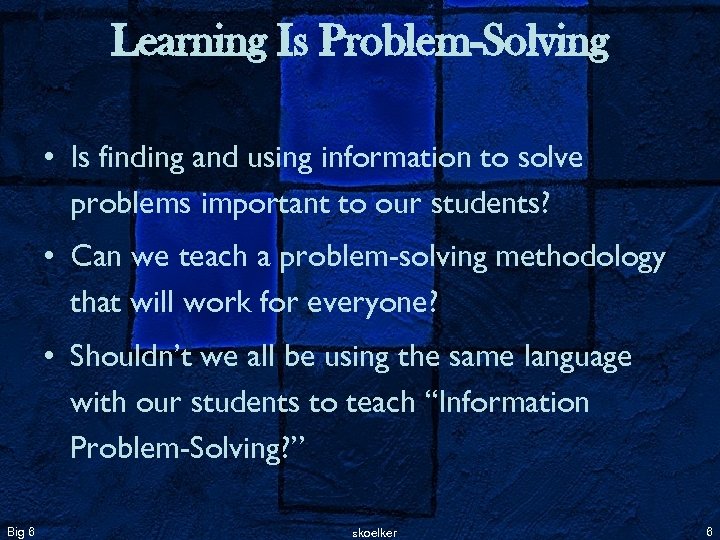 Learning Is Problem-Solving

• Is finding and using information to solve problems important to our students?

• Can we teach a problem-solving methodology that will work for everyone?

• Shouldn't we all be using the same language with our students to teach "Information Problem-Solving?"

Big 6

skoelker

6